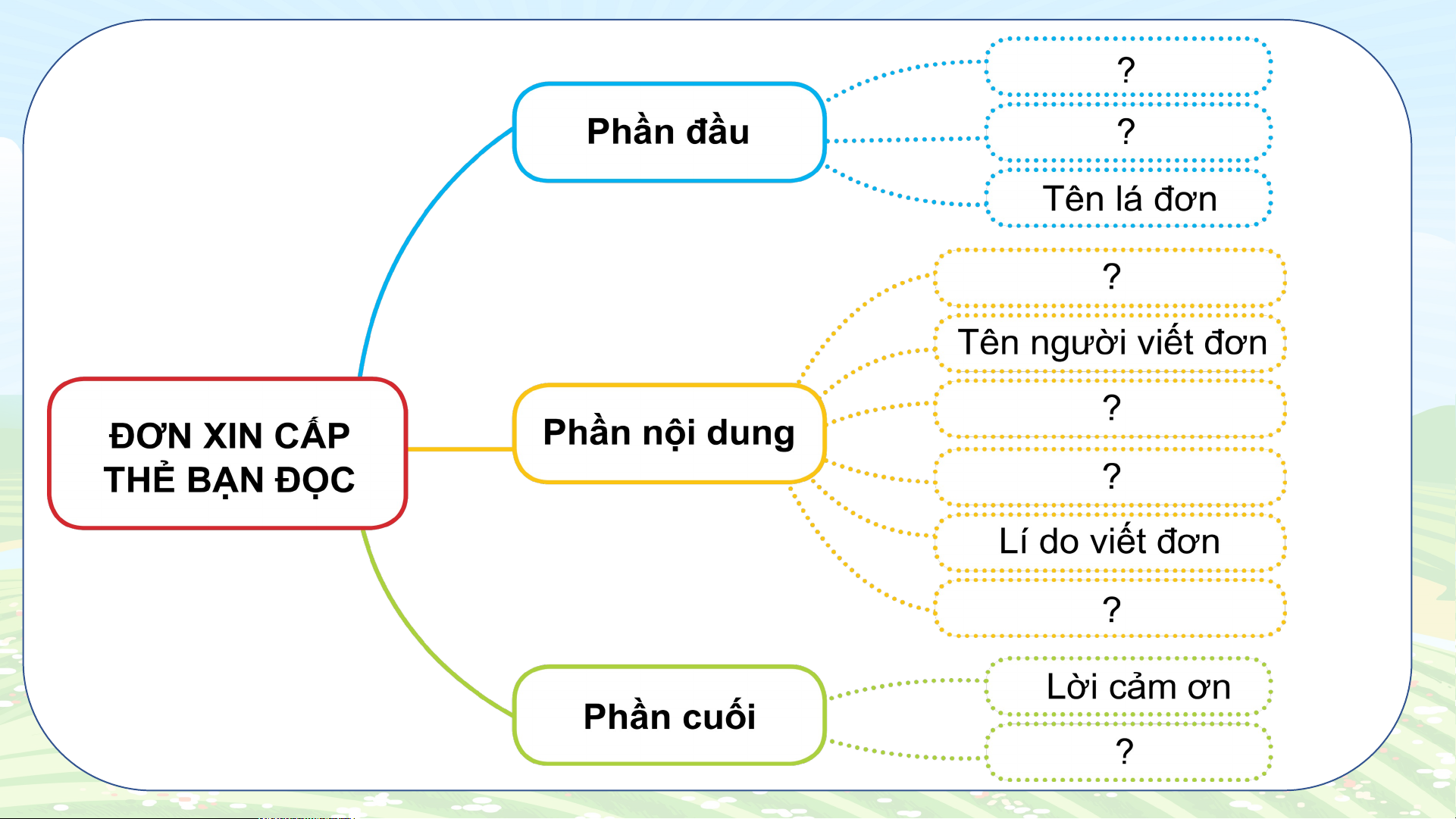 ĐƠN XIN CẤP THẺ BẠN ĐỌC

Phần đầu

?

?

Tên lá đơn

Phần nội dung

?

Tên người viết đơn

?

?

Lí do viết đơn

?

Phần cuối

Lời cảm ơn

?